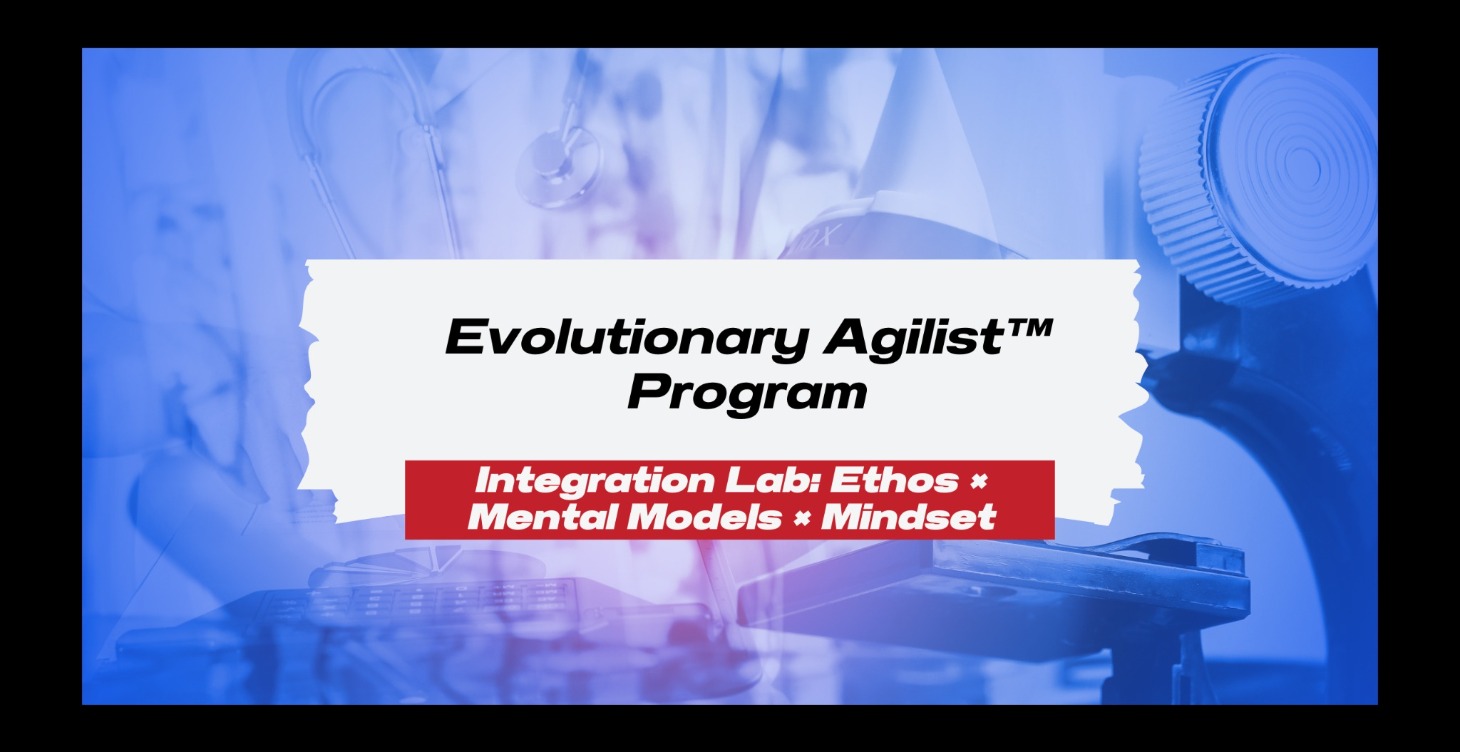 Evolutionary Agilist™ Program

Integration Lab: Ethos × Mental Models × Mindset